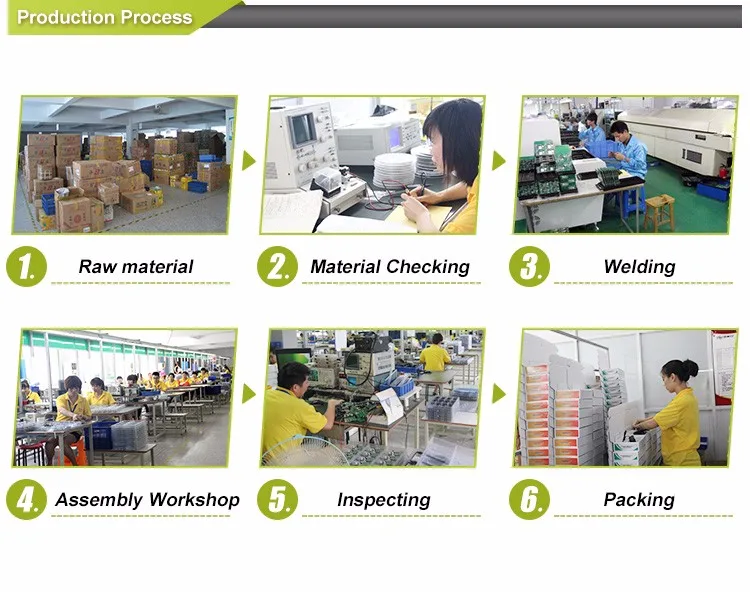 Production Process

1. Raw material

2. Material Checking

3. Welding

4. Assembly Workshop

5. Inspecting

6. Packing